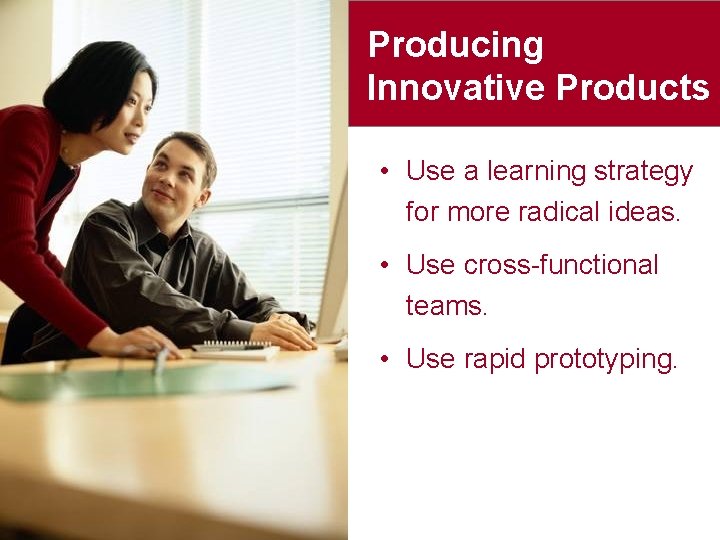 Producing Innovative Products

• Use a learning strategy for more radical ideas.

• Use cross-functional teams.

• Use rapid prototyping.